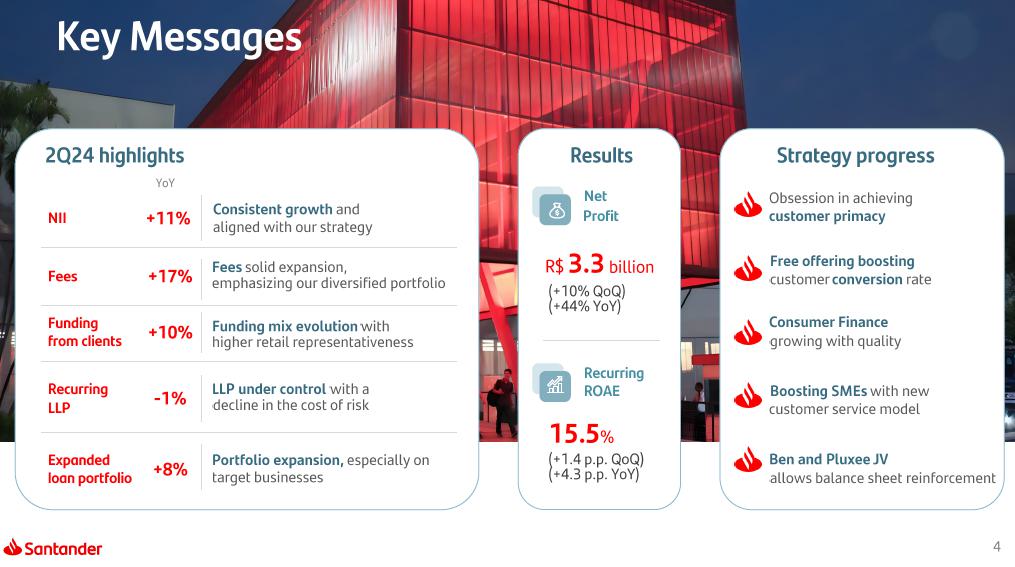 Key Messages

2Q24 highlights

YoY

| | | |
|---|---|---|
| NII | +11% | Consistent growth and aligned with our strategy |
| Fees | +17% | Fees solid expansion, emphasizing our diversified portfolio |
| Funding from clients | +10% | Funding mix evolution with higher retail representativeness |
| Recurring LLP | -1% | LLP under control with a decline in the cost of risk |
| Expanded loan portfolio | +8% | Portfolio expansion, especially on target businesses |

Results

Net Profit

R$ 3.3 billion
(+10% QoQ)
(+44% YoY)

Recurring ROAE

15.5%
(+1.4 p.p. QoQ)
(+4.3 p.p. YoY)

Strategy progress

Obsession in achieving customer primacy

Free offering boosting customer conversion rate

Consumer Finance growing with quality

Boosting SMEs with new customer service model

Ben and Pluxee JV allows balance sheet reinforcement

Santander

4